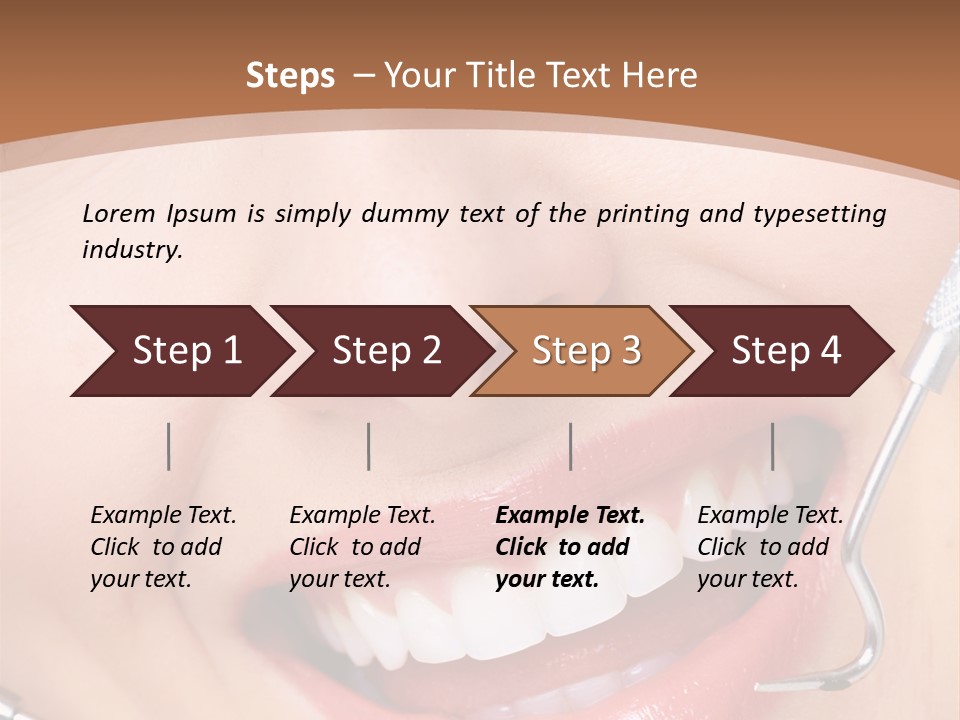 Steps – Your Title Text Here

Lorem Ipsum is simply dummy text of the printing and typesetting industry.

Step 1

Step 2

Step 3

Step 4

Example Text. Click to add your text.

Example Text. Click to add your text.

Example Text. Click to add your text.

Example Text. Click to add your text.